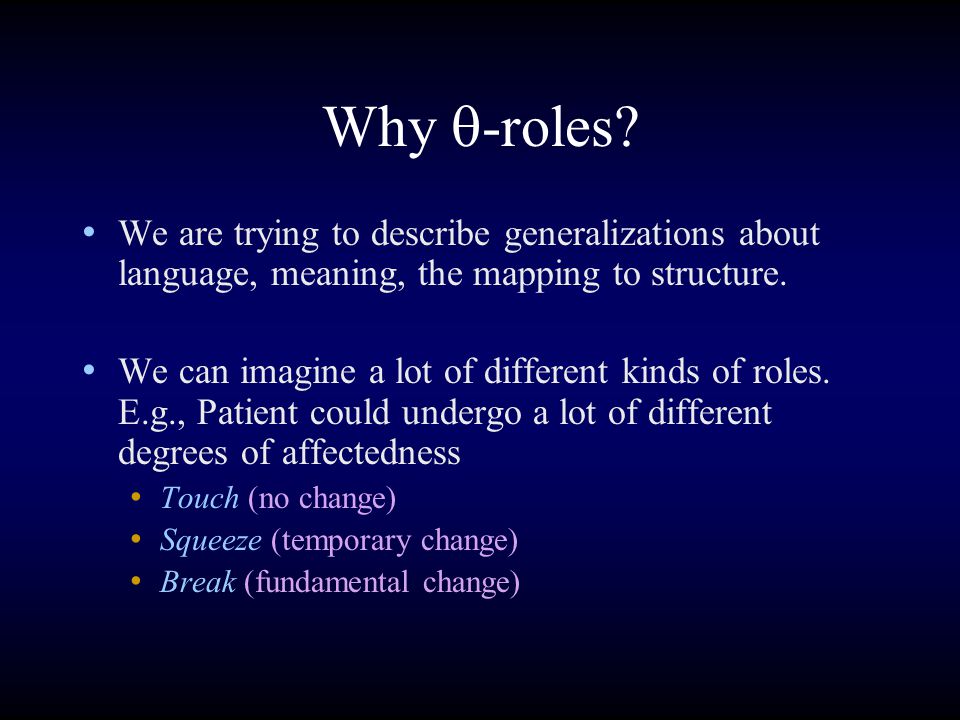 Why θ-roles?

• We are trying to describe generalizations about language, meaning, the mapping to structure.

• We can imagine a lot of different kinds of roles. E.g., Patient could undergo a lot of different degrees of affectedness
  • Touch (no change)
  • Squeeze (temporary change)
  • Break (fundamental change)